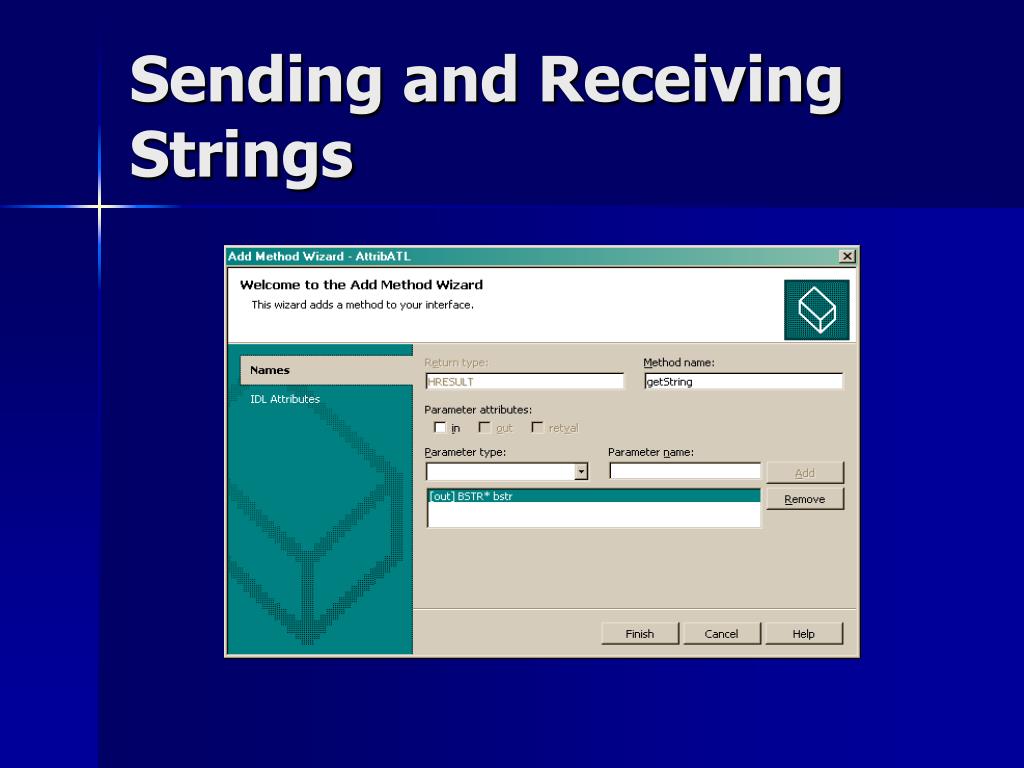 Sending and Receiving Strings

Add Method Wizard - AttribATL

Welcome to the Add Method Wizard

This wizard adds a method to your interface.

Names

IDL Attributes

Return type:

HRESULT

Method name:

getString

Parameter attributes:

in

out

retval

Parameter type:

Parameter name:

Add

[out] BSTR* bstr

Remove

Finish

Cancel

Help